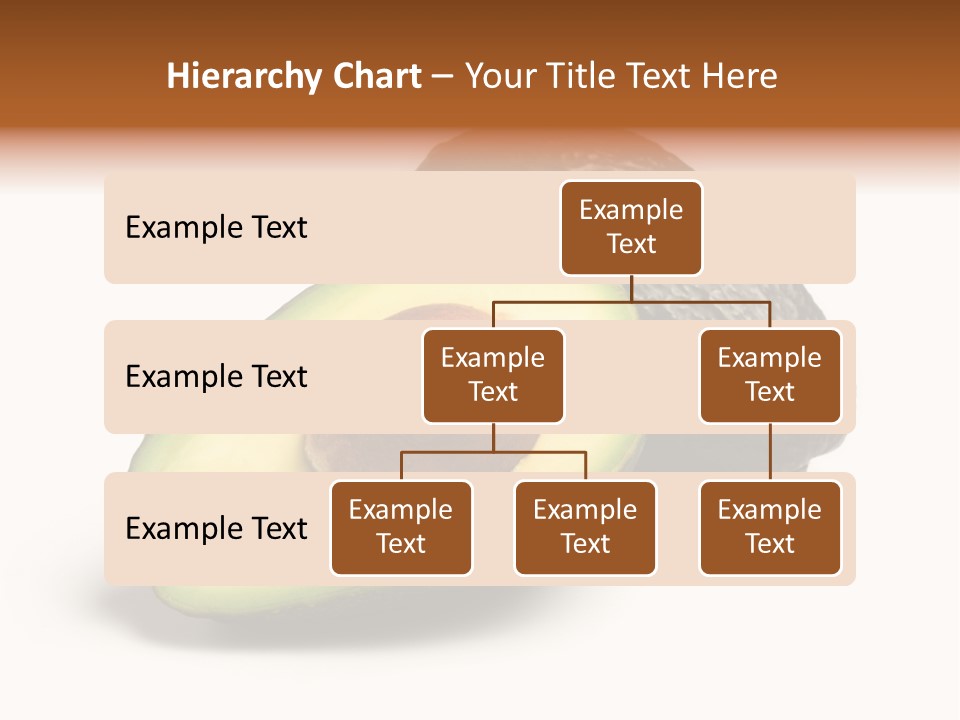 Hierarchy Chart – Your Title Text Here

Example Text

Example Text

Example Text

Example Text

Example Text

Example Text

Example Text

Example Text

Example Text